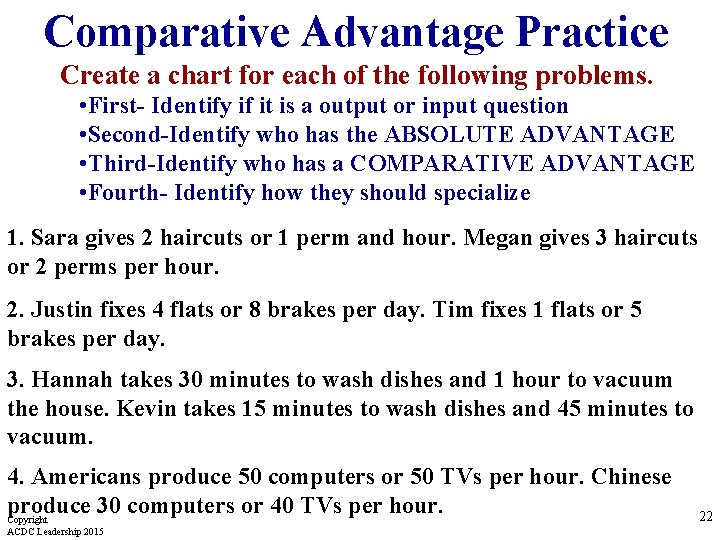 Comparative Advantage Practice

Create a chart for each of the following problems.

•First- Identify if it is a output or input question
•Second-Identify who has the ABSOLUTE ADVANTAGE
•Third-Identify who has a COMPARATIVE ADVANTAGE
•Fourth- Identify how they should specialize

1. Sara gives 2 haircuts or 1 perm and hour. Megan gives 3 haircuts or 2 perms per hour.

2. Justin fixes 4 flats or 8 brakes per day. Tim fixes 1 flats or 5 brakes per day.

3. Hannah takes 30 minutes to wash dishes and 1 hour to vacuum the house. Kevin takes 15 minutes to wash dishes and 45 minutes to vacuum.

4. Americans produce 50 computers or 50 TVs per hour. Chinese produce 30 computers or 40 TVs per hour.

Copyright
ACDC Leadership 2015

22